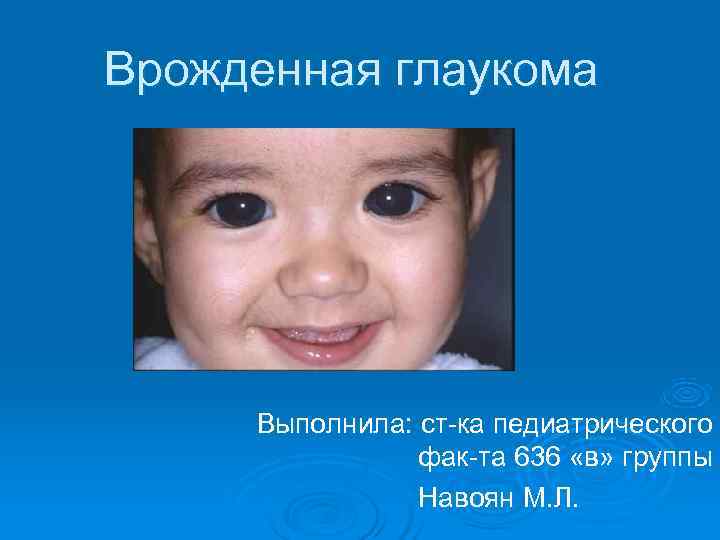 Врожденная глаукома

Выполнила: ст-ка педиатрического фак-та 636 «в» группы
Навоян М.Л.